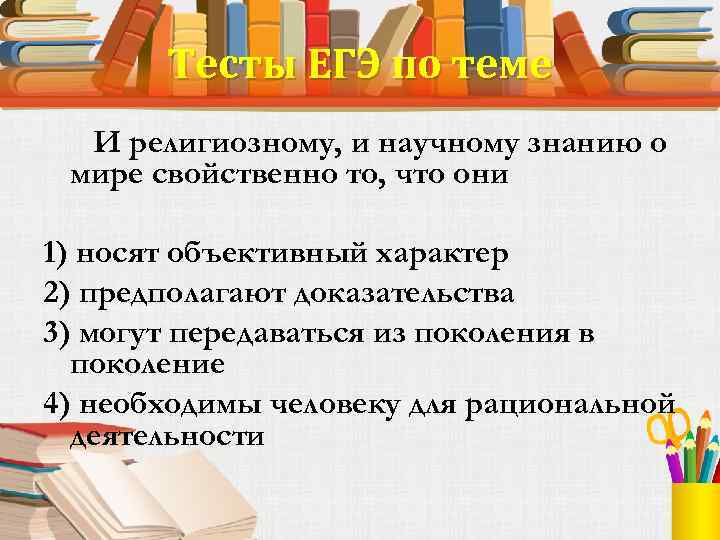 Тесты ЕГЭ по теме

И религиозному, и научному знанию о мире свойственно то, что они

1) носят объективный характер
2) предполагают доказательства
3) могут передаваться из поколения в поколение
4) необходимы человеку для рациональной деятельности